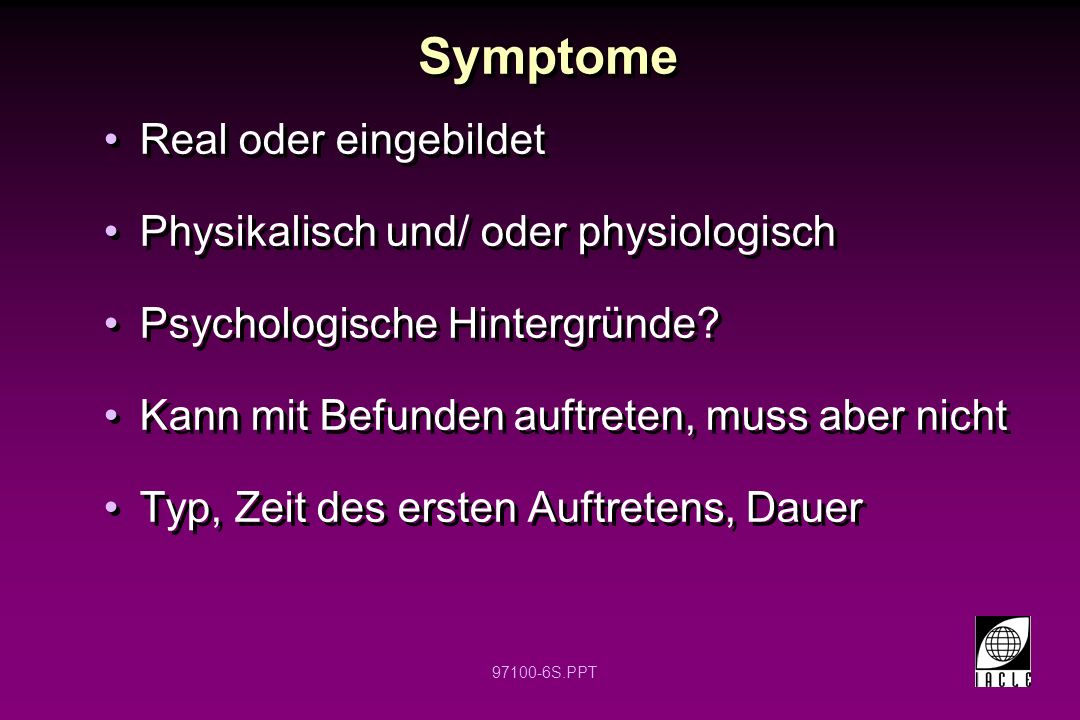 Symptome

• Real oder eingebildet

• Physikalisch und/ oder physiologisch

• Psychologische Hintergründe?

• Kann mit Befunden auftreten, muss aber nicht

• Typ, Zeit des ersten Auftretens, Dauer

97100-6S.PPT

IACLE